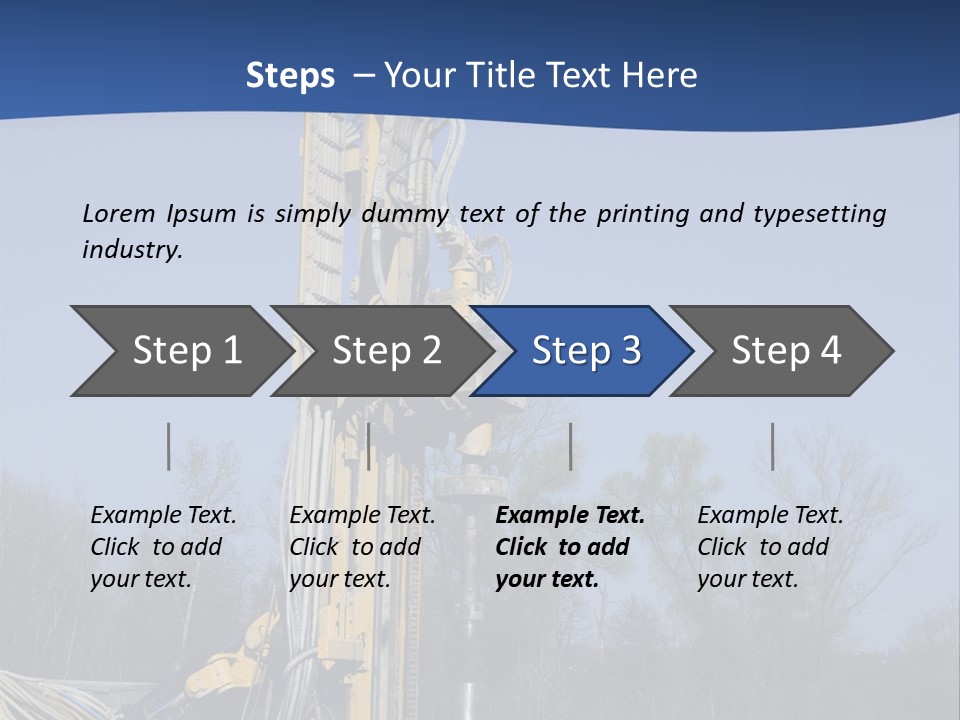 Steps – Your Title Text Here

Lorem Ipsum is simply dummy text of the printing and typesetting industry.

Step 1

Step 2

Step 3

Step 4

Example Text. Click to add your text.

Example Text. Click to add your text.

Example Text. Click to add your text.

Example Text. Click to add your text.